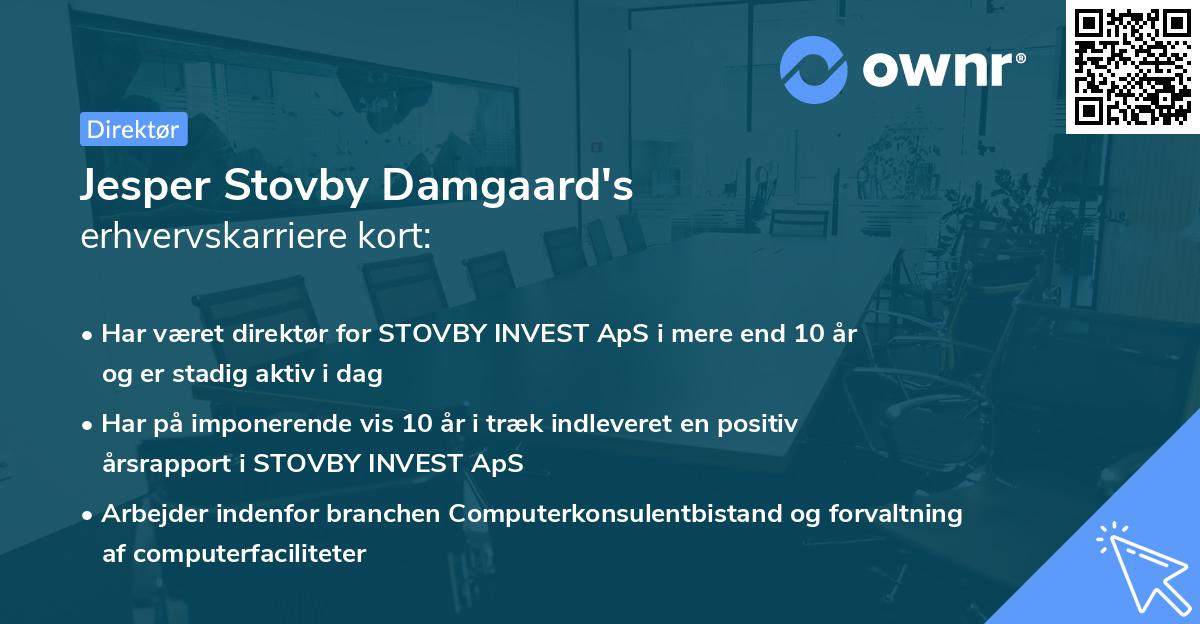 ownr®

Direktør

Jesper Stovby Damgaard's erhvervskarriere kort:

• Har været direktør for STOVBY INVEST ApS i mere end 10 år og er stadig aktiv i dag

• Har på imponerende vis 10 år i træk indleveret en positiv årsrapport i STOVBY INVEST ApS

• Arbejder indenfor branchen Computerkonsulentbistand og forvaltning af computerfaciliteter